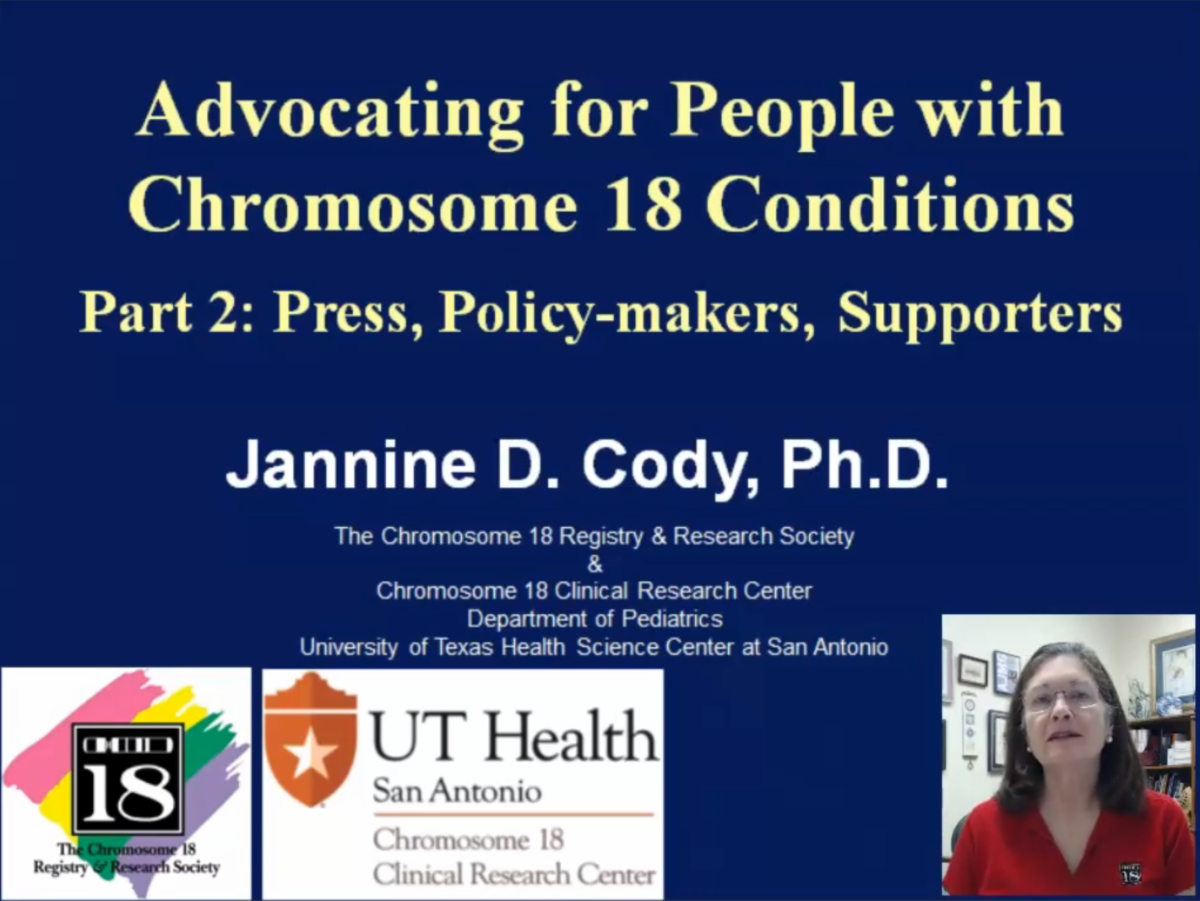 Advocating for People with Chromosome 18 Conditions

Part 2: Press, Policy-makers, Supporters

Jannine D. Cody, Ph.D.

The Chromosome 18 Registry & Research Society
&
Chromosome 18 Clinical Research Center
Department of Pediatrics
University of Texas Health Science Center at San Antonio

18
The Chromosome 18
Registry & Research Society

UT Health
San Antonio
Chromosome 18
Clinical Research Center